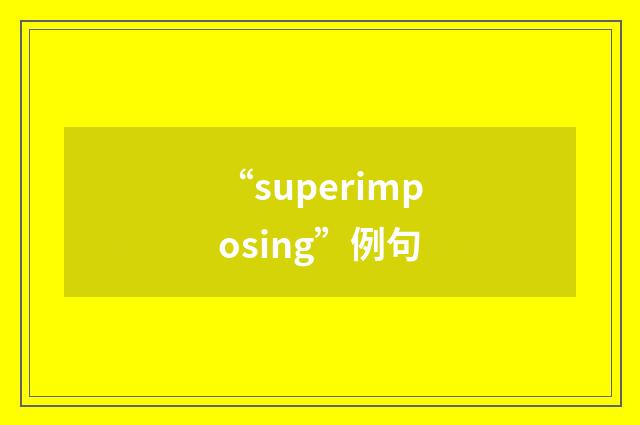 “superimposing”例句